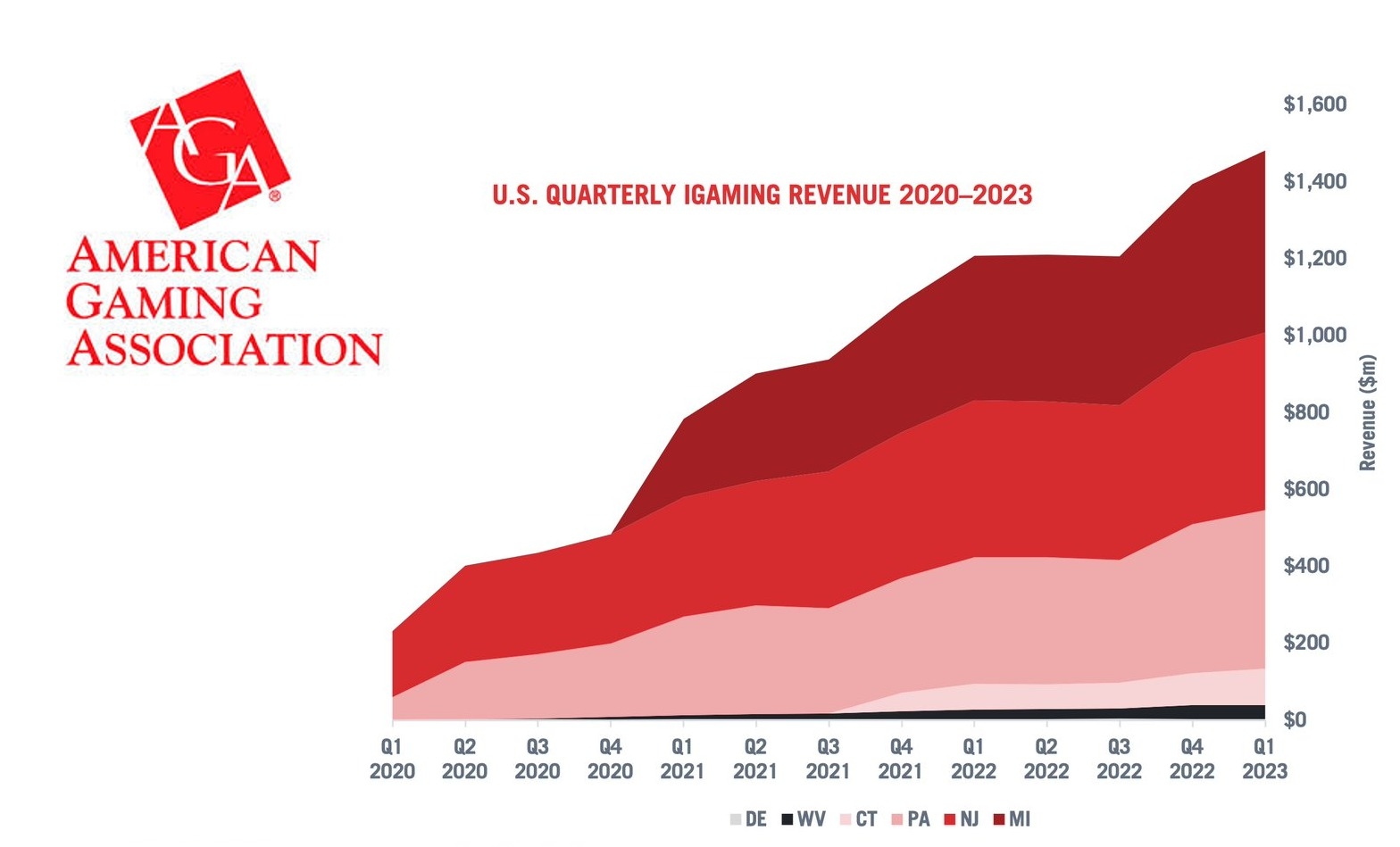 AGA®
AMERICAN
GAMING
ASSOCIATION

U.S. QUARTERLY IGAMING REVENUE 2020–2023

$1,600
$1,400
$1,200
$1,000
$800
$600
$400
$200
$0

Revenue ($m)

Q1 2020
Q2 2020
Q3 2020
Q4 2020
Q1 2021
Q2 2021
Q3 2021
Q4 2021
Q1 2022
Q2 2022
Q3 2022
Q4 2022
Q1 2023

DE WV CT PA NJ MI